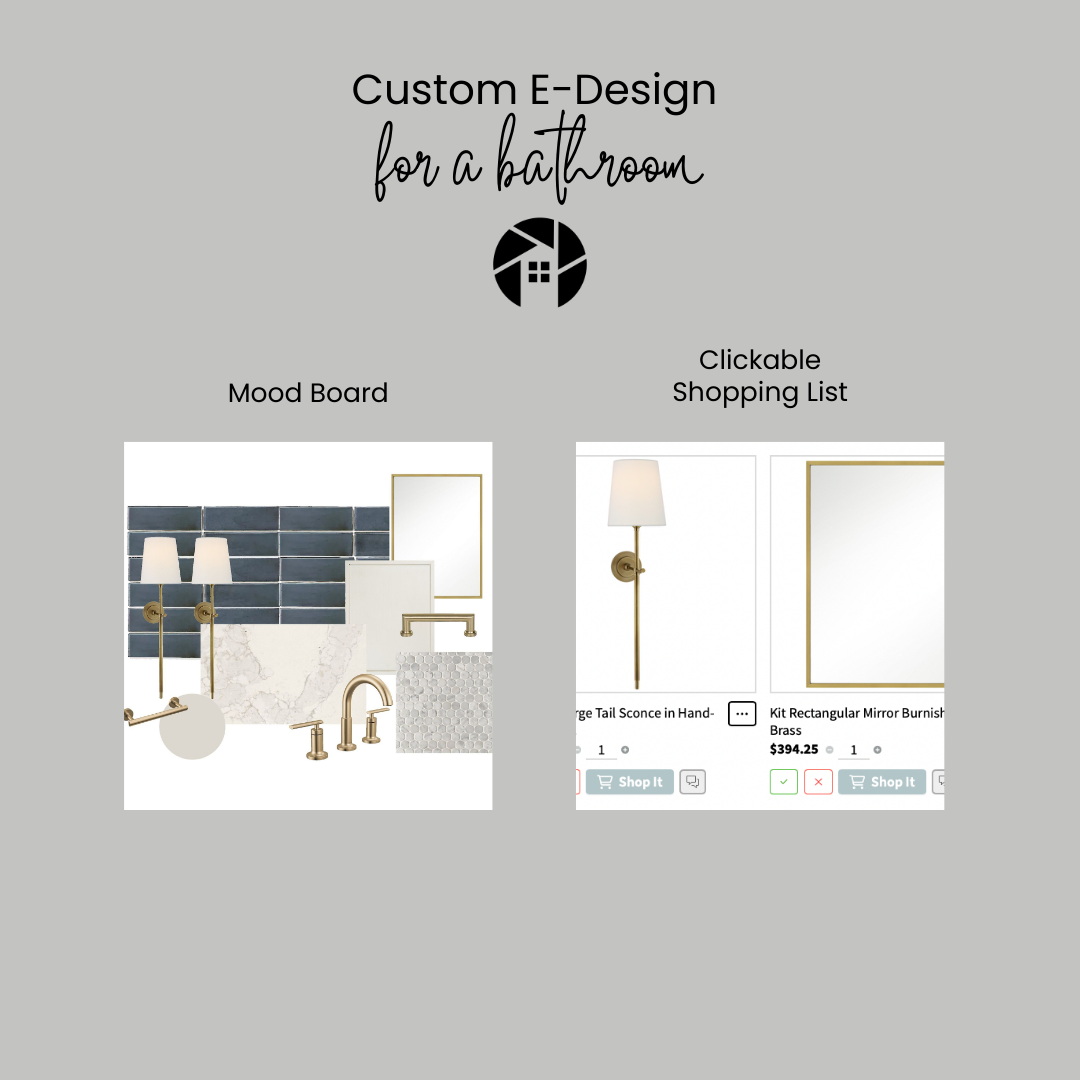 Custom E-Design
for a bathroom

Mood Board

Clickable
Shopping List

rge Tail Sconce in Hand-
1
Shop It

Kit Rectangular Mirror Burnish
Brass
$394.25
1
Shop It